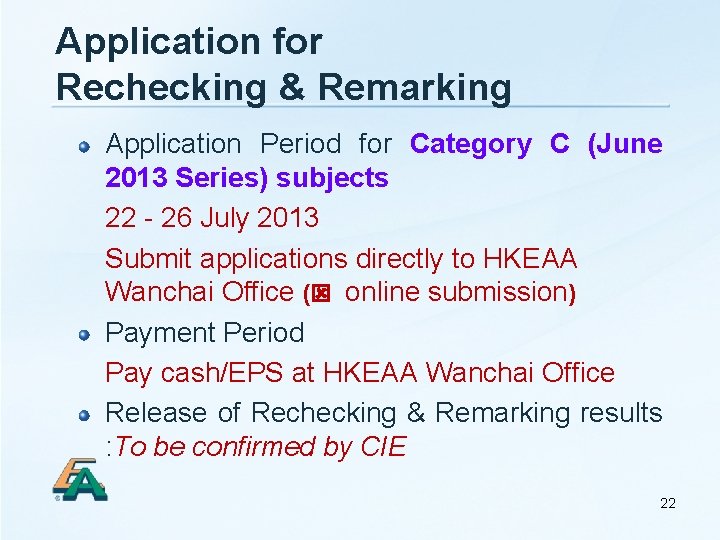 Application for Rechecking & Remarking

Application Period for Category C (June 2013 Series) subjects

22 - 26 July 2013

Submit applications directly to HKEAA Wanchai Office (☒ online submission)

Payment Period

Pay cash/EPS at HKEAA Wanchai Office

Release of Rechecking & Remarking results :To be confirmed by CIE

EA

22